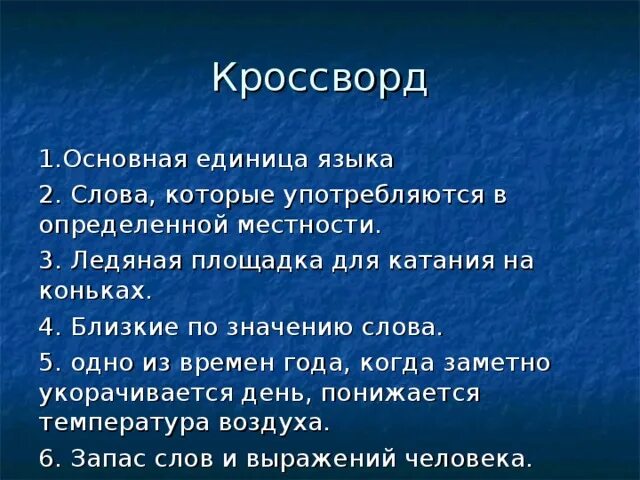 Кроссворд

1.Основная единица языка

2. Слова, которые употребляются в определенной местности.

3. Ледяная площадка для катания на коньках.

4. Близкие по значению слова.

5. одно из времен года, когда заметно укорачивается день, понижается температура воздуха.

6. Запас слов и выражений человека.